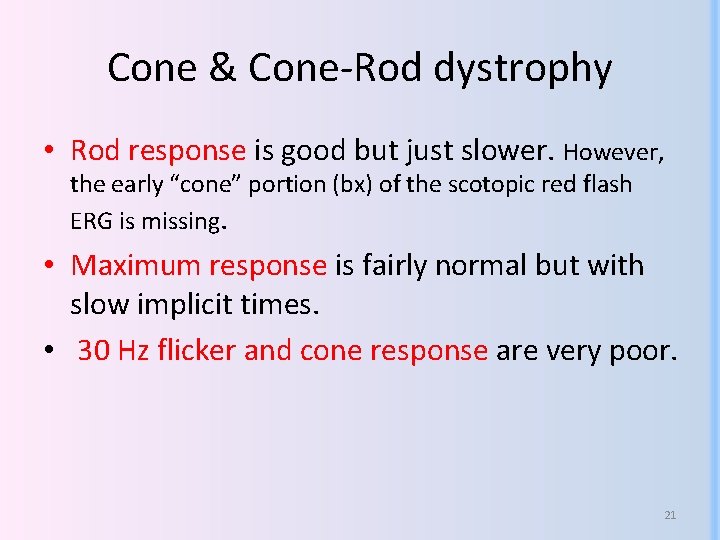 Cone & Cone-Rod dystrophy

• Rod response is good but just slower. However, the early “cone” portion (bx) of the scotopic red flash ERG is missing.

• Maximum response is fairly normal but with slow implicit times.

• 30 Hz flicker and cone response are very poor.

21